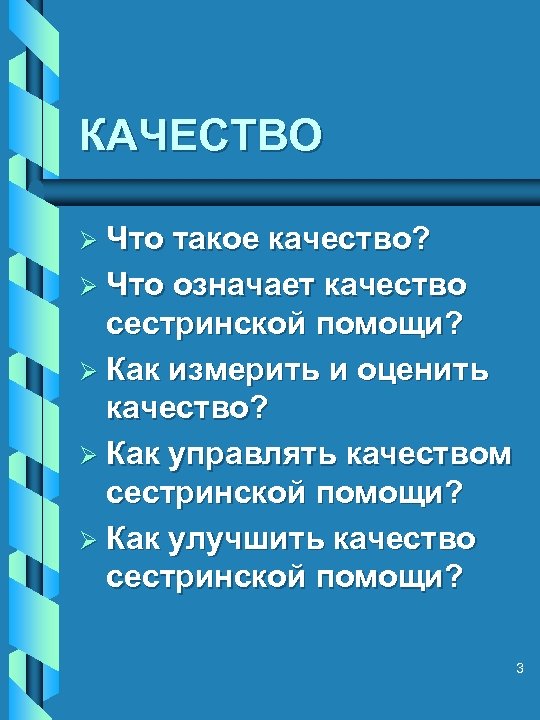 КАЧЕСТВО

➢ Что такое качество?
➢ Что означает качество сестринской помощи?
➢ Как измерить и оценить качество?
➢ Как управлять качеством сестринской помощи?
➢ Как улучшить качество сестринской помощи?

3